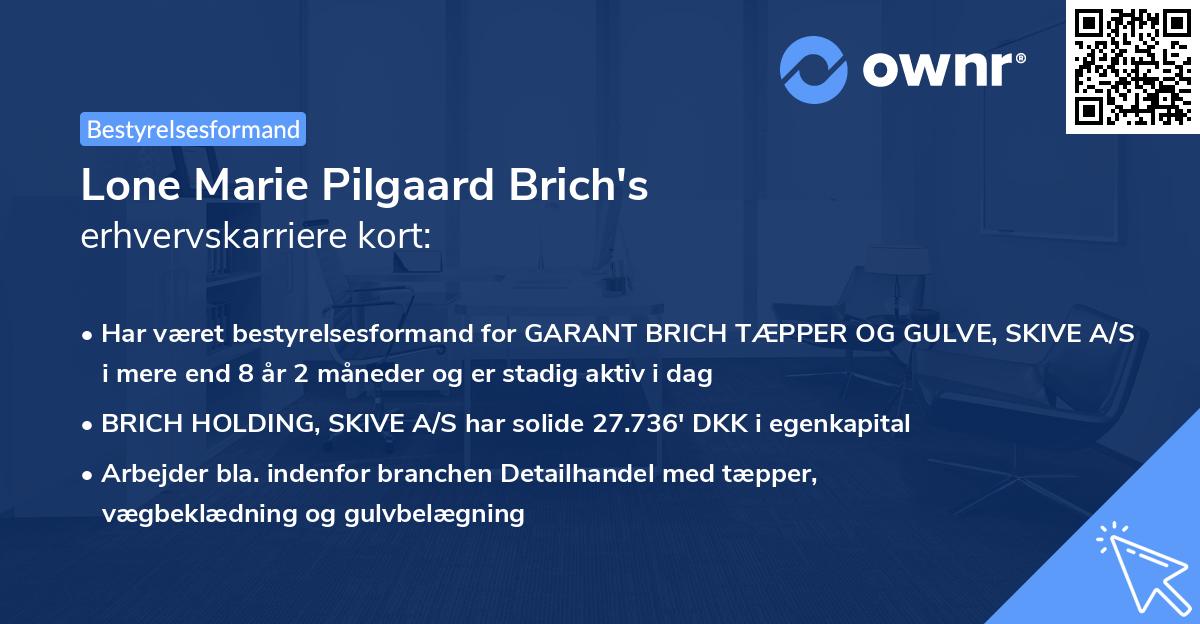 ownr®

Bestyrelsesformand

Lone Marie Pilgaard Brich's
erhvervskarriere kort:

• Har været bestyrelsesformand for GARANT BRICH TÆPPER OG GULVE, SKIVE A/S i mere end 8 år 2 måneder og er stadig aktiv i dag
• BRICH HOLDING, SKIVE A/S har solide 27.736' DKK i egenkapital
• Arbejder bla. indenfor branchen Detailhandel med tæpper, vægbeklædning og gulvbelægning